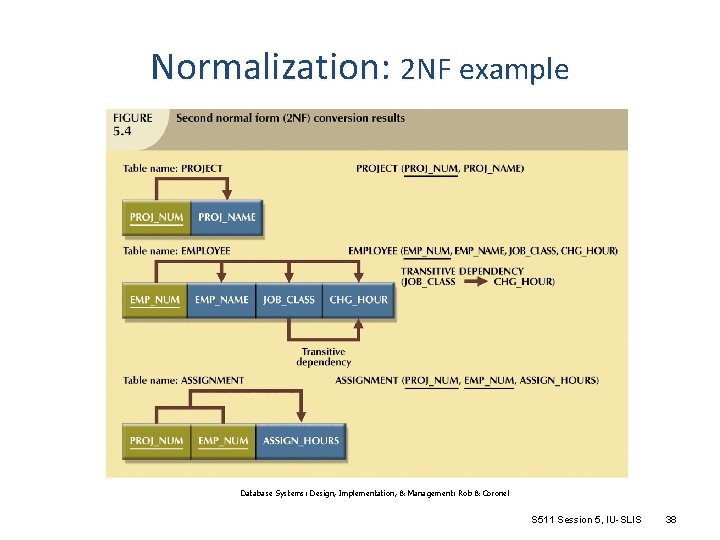 Normalization: 2NF example

FIGURE 5.4 Second normal form (2NF) conversion results

Table name: PROJECT

PROJECT (PROJ_NUM, PROJ_NAME)

PROJ_NUM PROJ_NAME

Table name: EMPLOYEE

EMPLOYEE (EMP_NUM, EMP_NAME, JOB_CLASS, CHG_HOUR)

TRANSITIVE DEPENDENCY (JOB_CLASS → CHG_HOUR)

EMP_NUM EMP_NAME JOB_CLASS CHG_HOUR

Transitive dependency

Table name: ASSIGNMENT

ASSIGNMENT (PROJ_NUM, EMP_NUM, ASSIGN_HOURS)

PROJ_NUM EMP_NUM ASSIGN_HOURS

Database Systems: Design, Implementation, & Management: Rob & Coronel

S511 Session 5, IU-SLIS 38